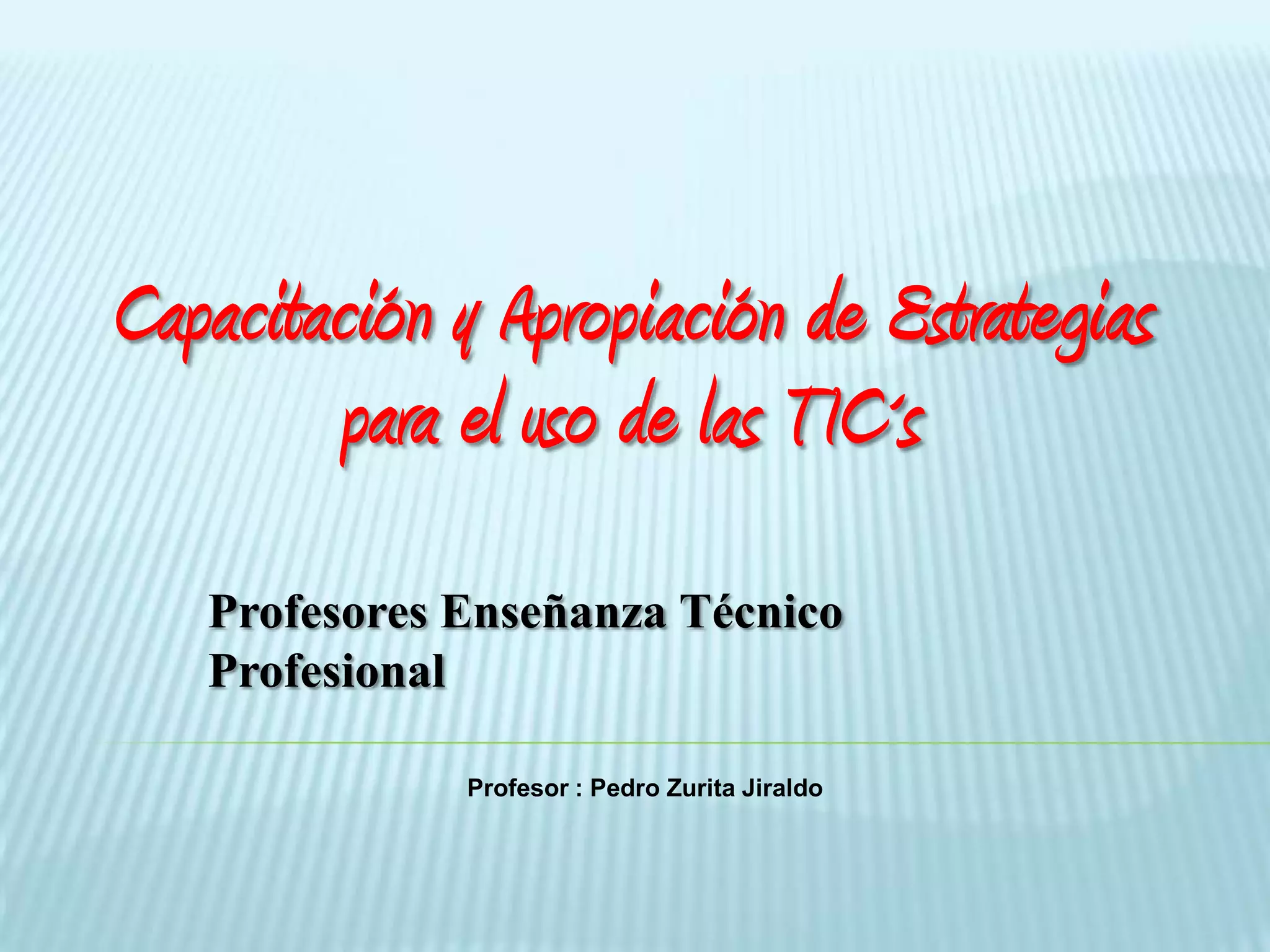 Capacitación y Apropiación de Estrategias para el uso de las TIC´s

Profesores Enseñanza Técnico Profesional

Profesor : Pedro Zurita Jiraldo